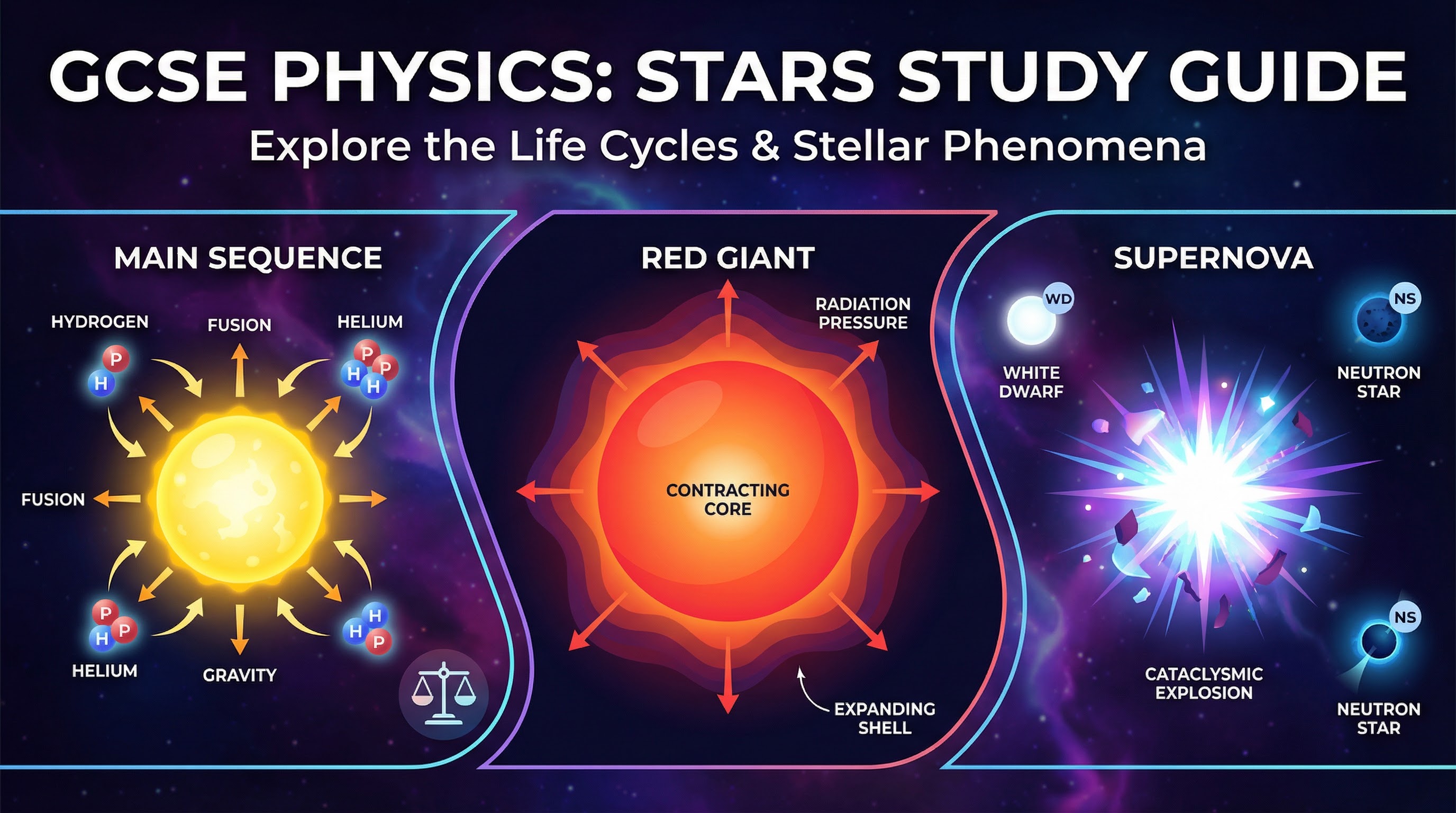 GCSE PHYSICS: STARS STUDY GUIDE

Explore the Life Cycles & Stellar Phenomena

MAIN SEQUENCE

HYDROGEN

FUSION

HELIUM

P
H

P
P
H
H

FUSION

P
P
H

H
H
P

HELIUM

GRAVITY

RED GIANT

RADIATION PRESSURE

CONTRACTING CORE

EXPANDING SHELL

SUPERNOVA

WD

WHITE DWARF

NS

NEUTRON STAR

CATACLYSMIC EXPLOSION

NS

NEUTRON STAR